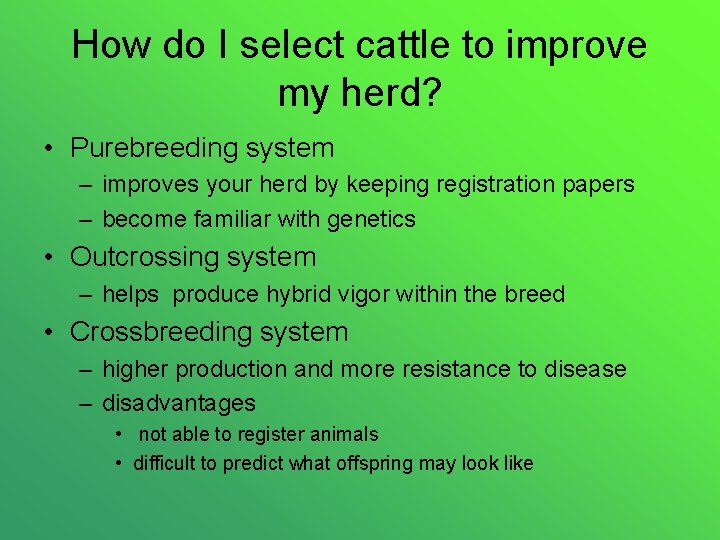 How do I select cattle to improve my herd?

• Purebreeding system
– improves your herd by keeping registration papers
– become familiar with genetics
• Outcrossing system
– helps produce hybrid vigor within the breed
• Crossbreeding system
– higher production and more resistance to disease
– disadvantages
• not able to register animals
• difficult to predict what offspring may look like